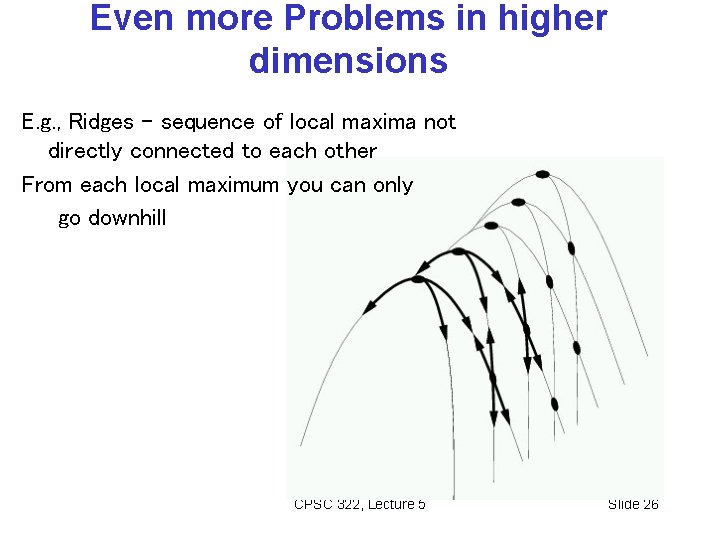 Even more Problems in higher dimensions

E.g., Ridges – sequence of local maxima not directly connected to each other

From each local maximum you can only go downhill

CPSC 322, Lecture 5

Slide 26